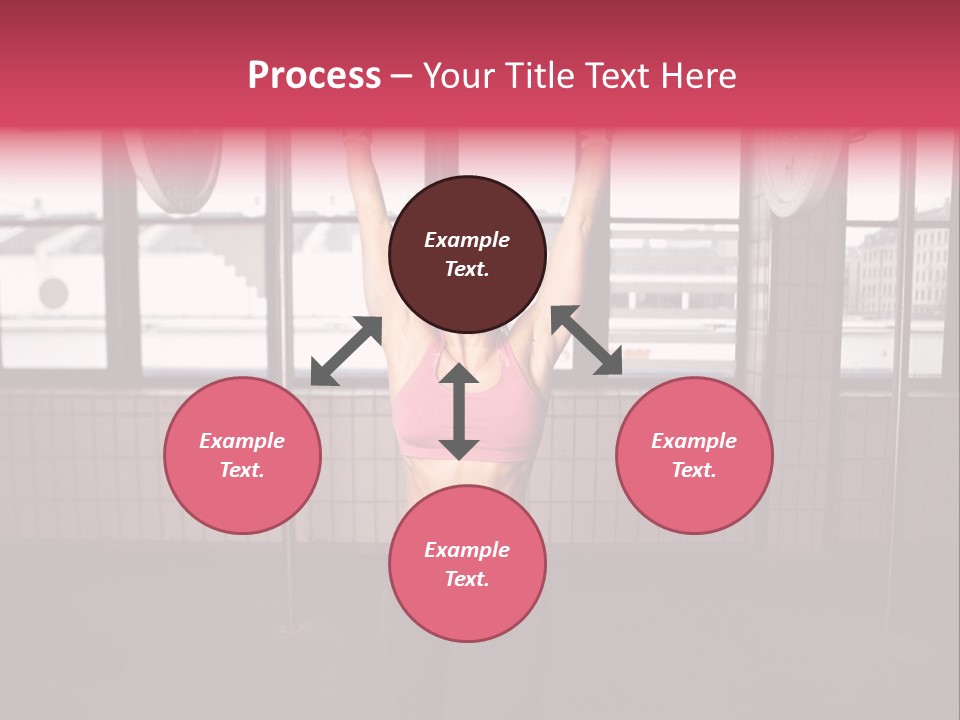 Process – Your Title Text Here

Example Text.

Example Text.

Example Text.

Example Text.